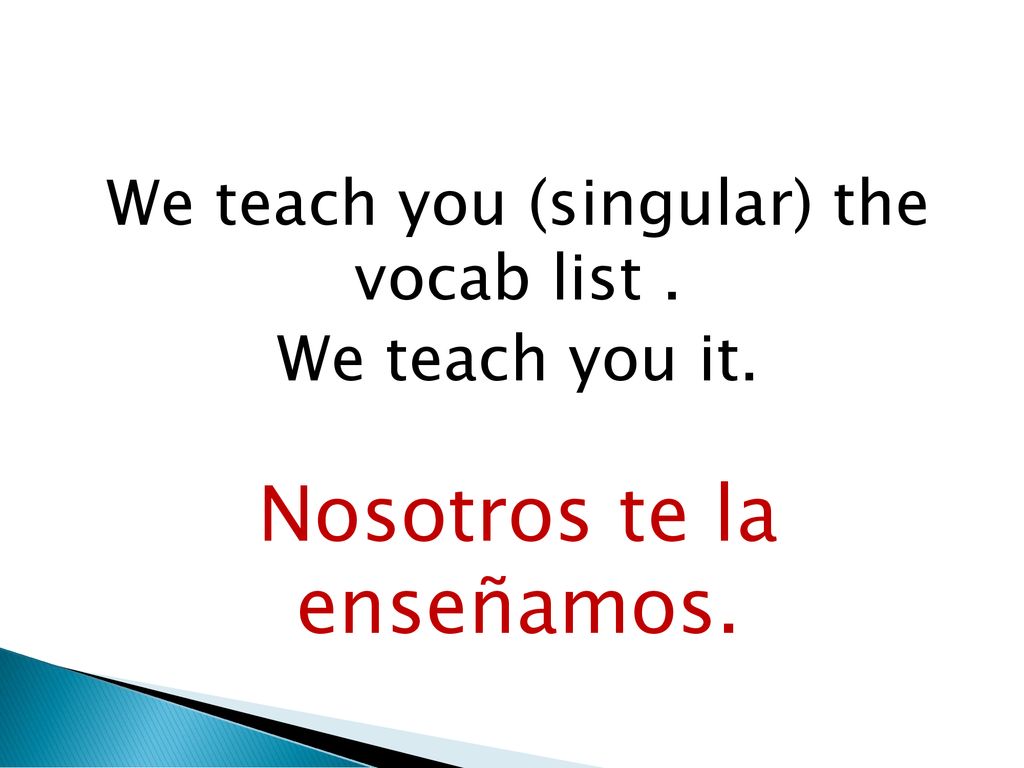 We teach you (singular) the vocab list .

We teach you it.

Nosotros te la enseñamos.